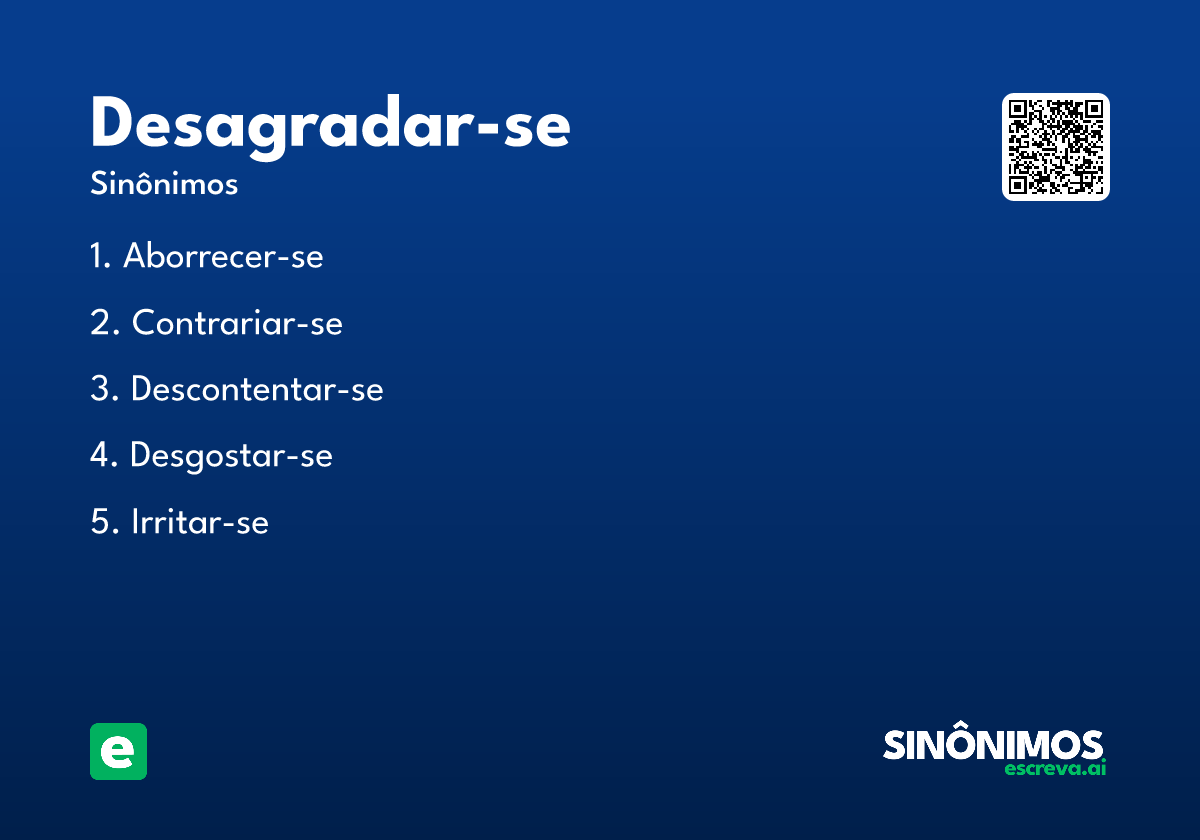 Desagradar-se
Sinônimos

1. Aborrecer-se
2. Contrariar-se
3. Descontentar-se
4. Desgostar-se
5. Irritar-se

e

SINÔNIMOS
escreva.ai